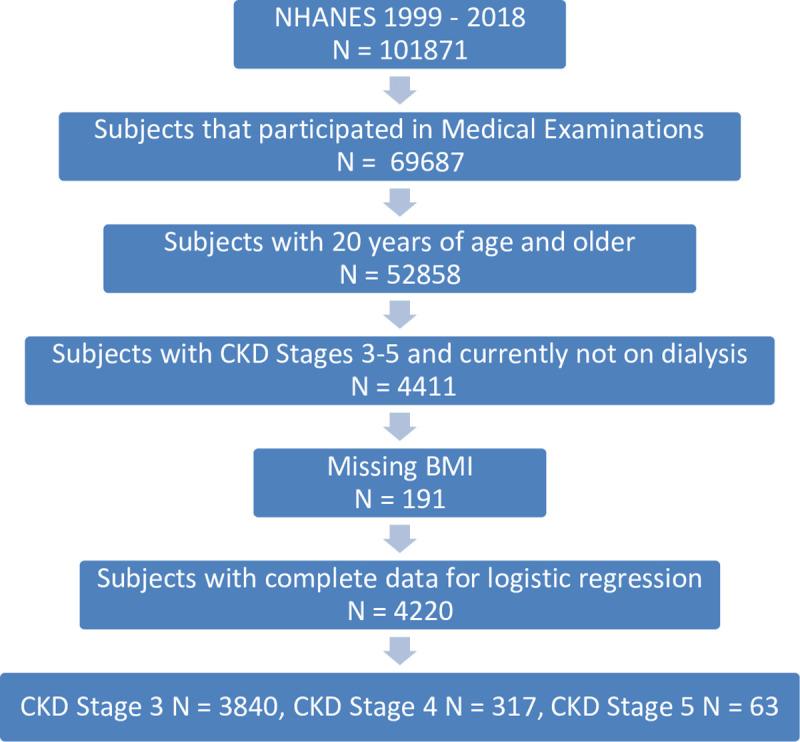 NHANES 1999 - 2018
N = 101871

Subjects that participated in Medical Examinations
N = 69687

Subjects with 20 years of age and older
N = 52858

Subjects with CKD Stages 3-5 and currently not on dialysis
N = 4411

Missing BMI
N = 191

Subjects with complete data for logistic regression
N = 4220

CKD Stage 3 N = 3840, CKD Stage 4 N = 317, CKD Stage 5 N = 63